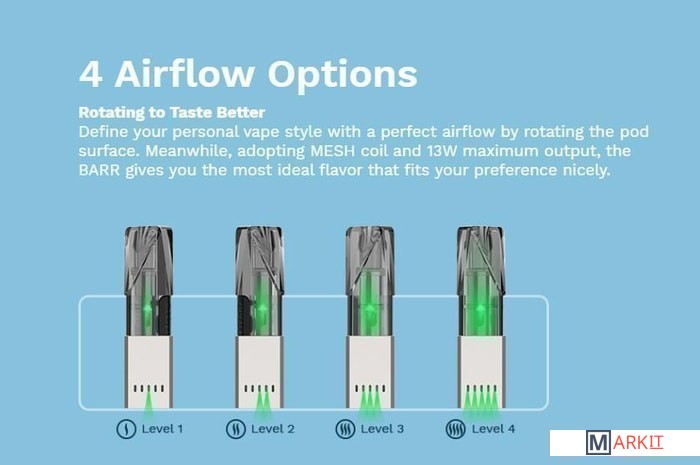 4 Airflow Options

Rotating to Taste Better
Define your personal vape style with a perfect airflow by rotating the pod surface. Meanwhile, adopting MESH coil and 13W maximum output, the BARR gives you the most ideal flavor that fits your preference nicely.

Level 1 Level 2 Level 3 Level 4

MARKIT